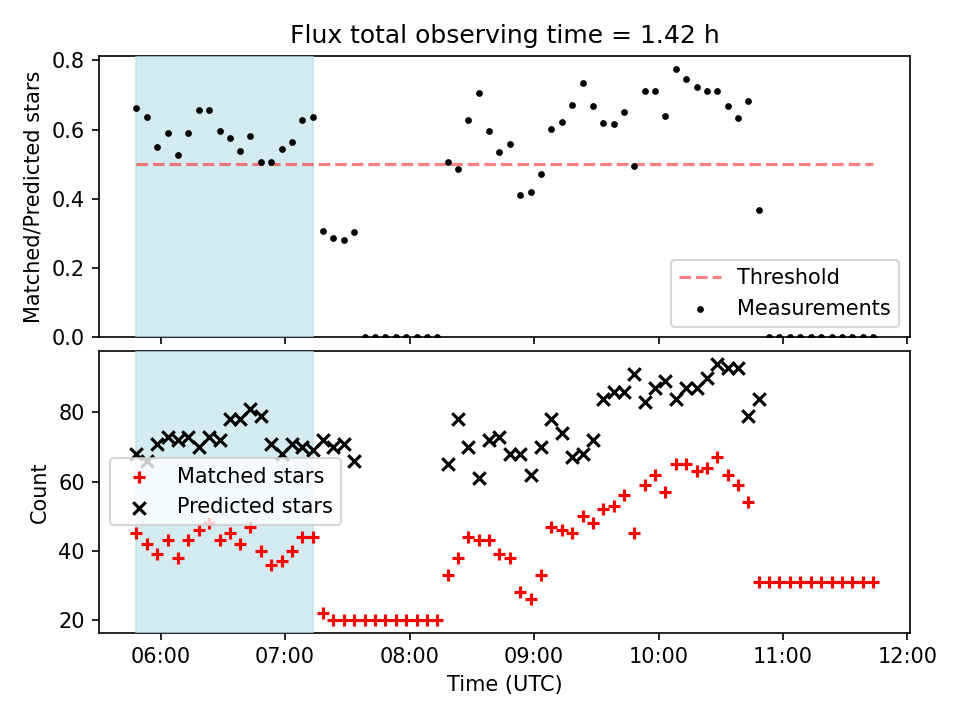 Flux total observing time = 1.42 h

Matched/Predicted stars

0.8
0.6
0.4
0.2
0.0

Threshold
Measurements

Count

80
60
40
20

Matched stars
Predicted stars

06:00
07:00
08:00
09:00
10:00
11:00
12:00

Time (UTC)